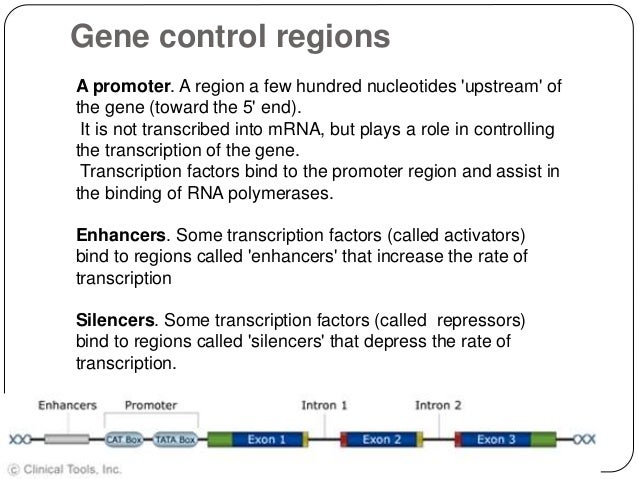 Gene control regions

A promoter. A region a few hundred nucleotides 'upstream' of the gene (toward the 5' end).
It is not transcribed into mRNA, but plays a role in controlling the transcription of the gene.
Transcription factors bind to the promoter region and assist in the binding of RNA polymerases.

Enhancers. Some transcription factors (called activators) bind to regions called 'enhancers' that increase the rate of transcription

Silencers. Some transcription factors (called repressors) bind to regions called 'silencers' that depress the rate of transcription.

Enhancers Promoter Intron 1 Intron 2

CAT Box TATA Box Exon 1 Exon 2 Exon 3

© Clinical Tools, Inc.